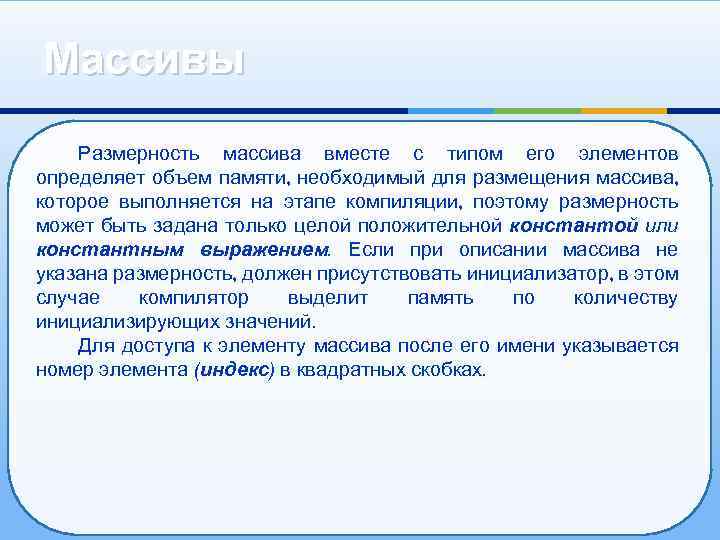 Массивы

Размерность массива вместе с типом его элементов определяет объем памяти, необходимый для размещения массива, которое выполняется на этапе компиляции, поэтому размерность может быть задана только целой положительной константой или константным выражением. Если при описании массива не указана размерность, должен присутствовать инициализатор, в этом случае компилятор выделит память по количеству инициализирующих значений.

Для доступа к элементу массива после его имени указывается номер элемента (индекс) в квадратных скобках.